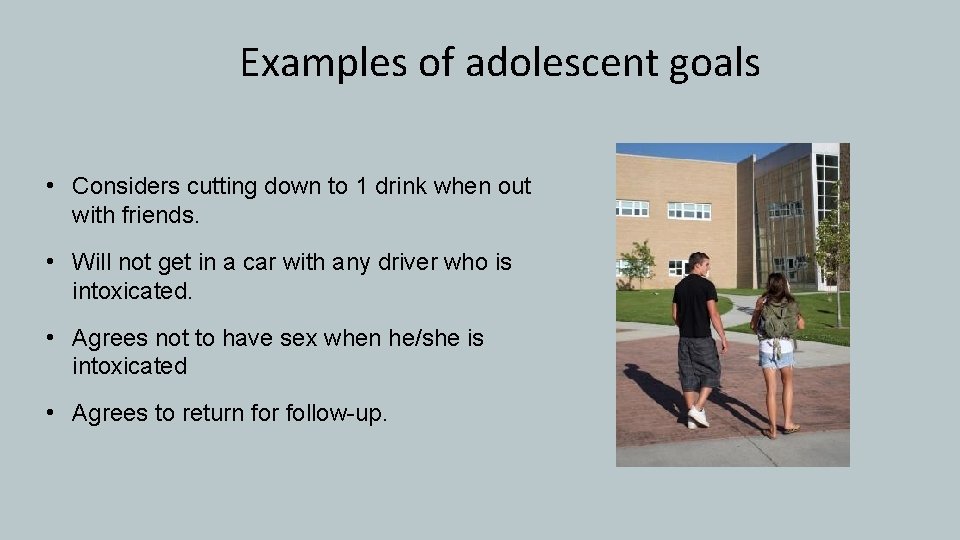 Examples of adolescent goals

• Considers cutting down to 1 drink when out with friends.

• Will not get in a car with any driver who is intoxicated.

• Agrees not to have sex when he/she is intoxicated

• Agrees to return for follow-up.